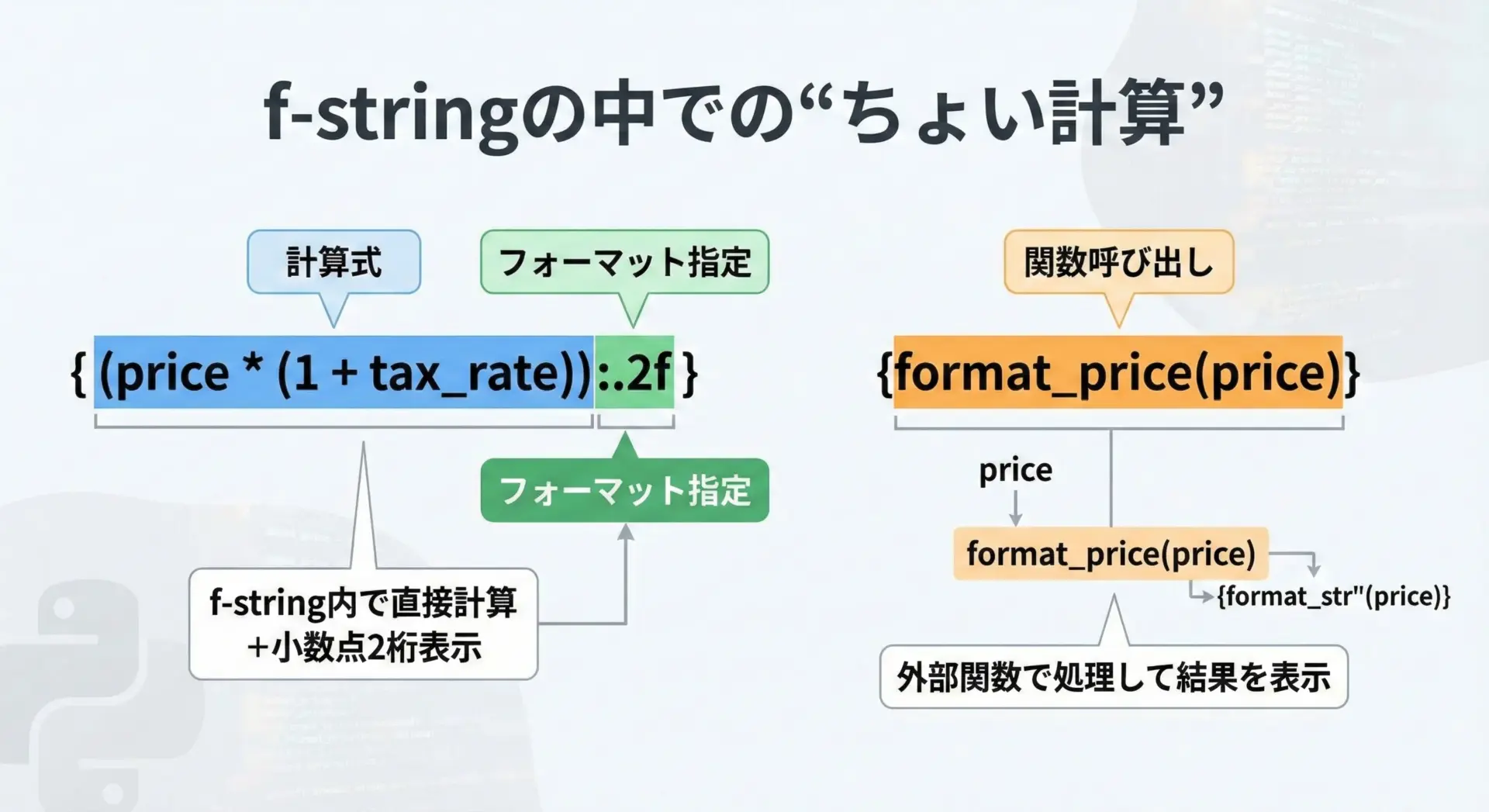 f-stringの中での“ちょい計算”

計算式

フォーマット指定

{ (price * (1 + tax_rate)):.2f }

フォーマット指定

f-string内で直接計算
+小数点2桁表示

関数呼び出し

{format_price(price)}

price

format_price(price)

{format_str"(price)}

外部関数で処理して結果を表示